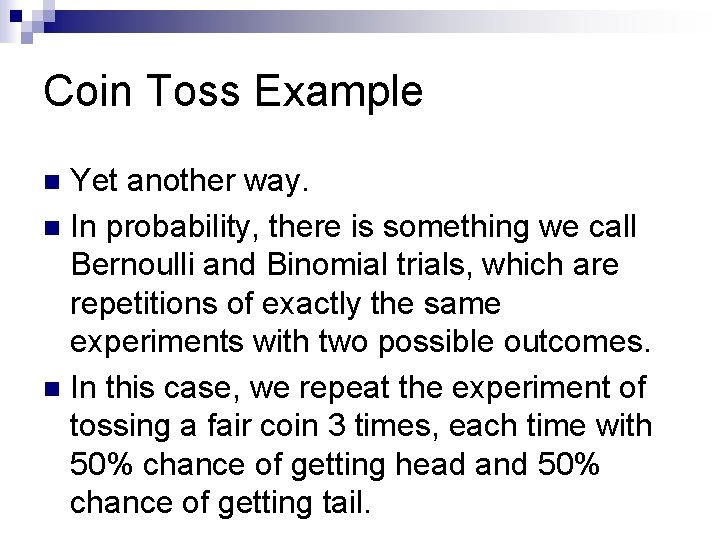 Coin Toss Example

Yet another way.

In probability, there is something we call Bernoulli and Binomial trials, which are repetitions of exactly the same experiments with two possible outcomes.

In this case, we repeat the experiment of tossing a fair coin 3 times, each time with 50% chance of getting head and 50% chance of getting tail.